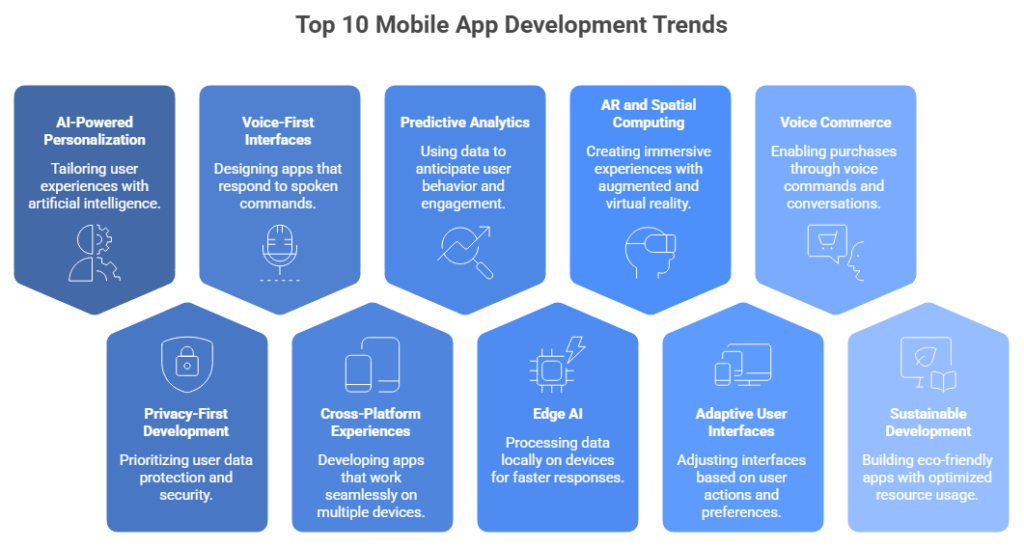 Top 10 Mobile App Development Trends

AI-Powered Personalization

Tailoring user experiences with artificial intelligence.

Voice-First Interfaces

Designing apps that respond to spoken commands.

Predictive Analytics

Using data to anticipate user behavior and engagement.

AR and Spatial Computing

Creating immersive experiences with augmented and virtual reality.

Voice Commerce

Enabling purchases through voice commands and conversations.

Privacy-First Development

Prioritizing user data protection and security.

Cross-Platform Experiences

Developing apps that work seamlessly on multiple devices.

Edge AI

Processing data locally on devices for faster responses.

Adaptive User Interfaces

Adjusting interfaces based on user actions and preferences.

Sustainable Development

Building eco-friendly apps with optimized resource usage.